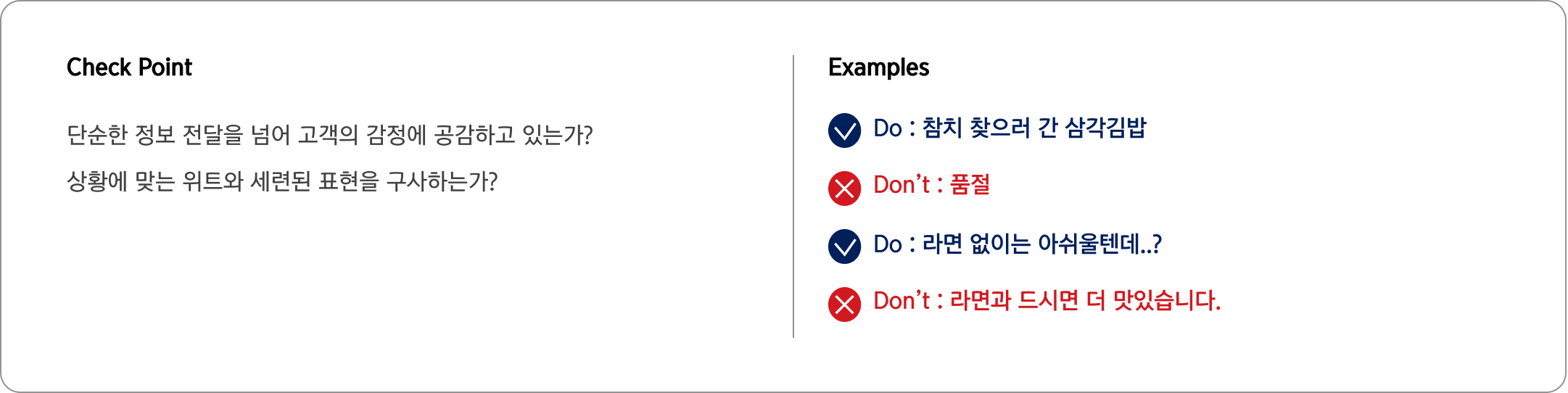 Check Point

단순한 정보 전달을 넘어 고객의 감정에 공감하고 있는가?

상황에 맞는 위트와 세련된 표현을 구사하는가?

Examples

Do : 참치 찾으러 간 삼각김밥

Don't : 품절

Do : 라면 없이는 아쉬울텐데..?

Don't : 라면과 드시면 더 맛있습니다.